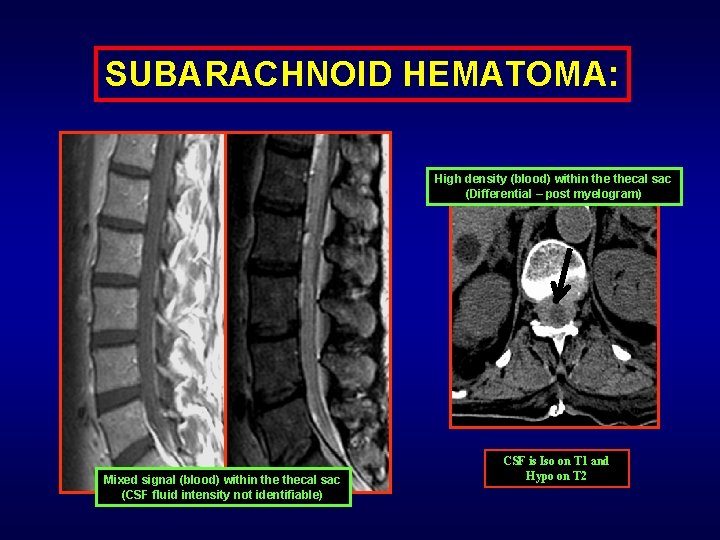 SUBARACHNOID HEMATOMA:

High density (blood) within the thecal sac
(Differential – post myelogram)

Mixed signal (blood) within the thecal sac
(CSF fluid intensity not identifiable)

CSF is Iso on T1 and
Hypo on T2